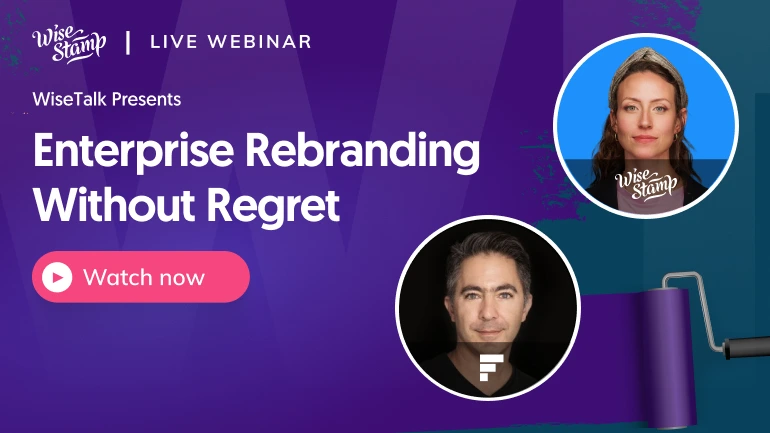 Wise Stamp | LIVE WEBINAR

WiseTalk Presents

Enterprise Rebranding Without Regret

Watch now

Wise Stamp